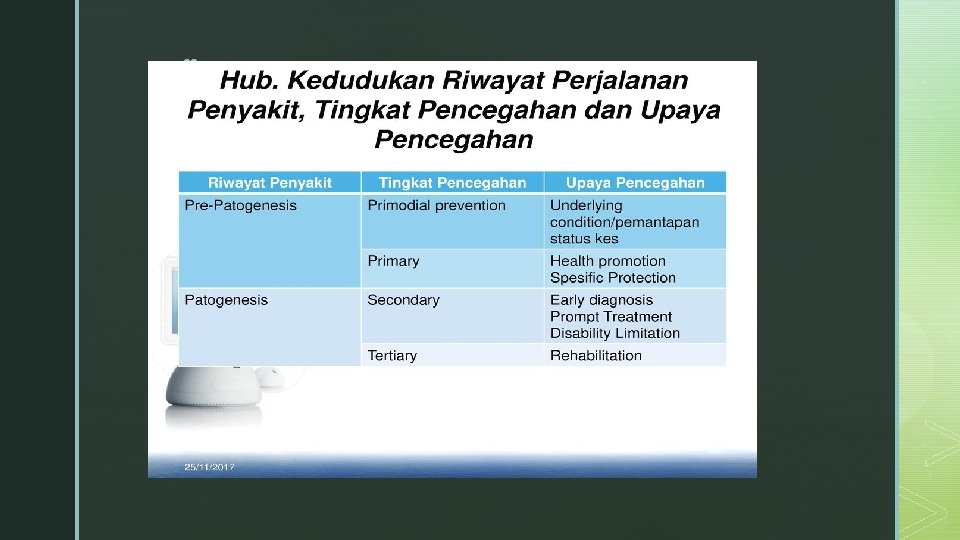 Hub. Kedudukan Riwayat Perjalanan Penyakit, Tingkat Pencegahan dan Upaya Pencegahan

| Riwayat Penyakit | Tingkat Pencegahan | Upaya Pencegahan |
|---|---|---|
| Pre-Patogenesis | Primodial prevention | Underlying condition/pemantapan status kes |
| | Primary | Health promotion Spesific Protection |
| Patogenesis | Secondary | Early diagnosis Prompt Treatment Disability Limitation |
| | Tertiary | Rehabilitation |

25/11/2017